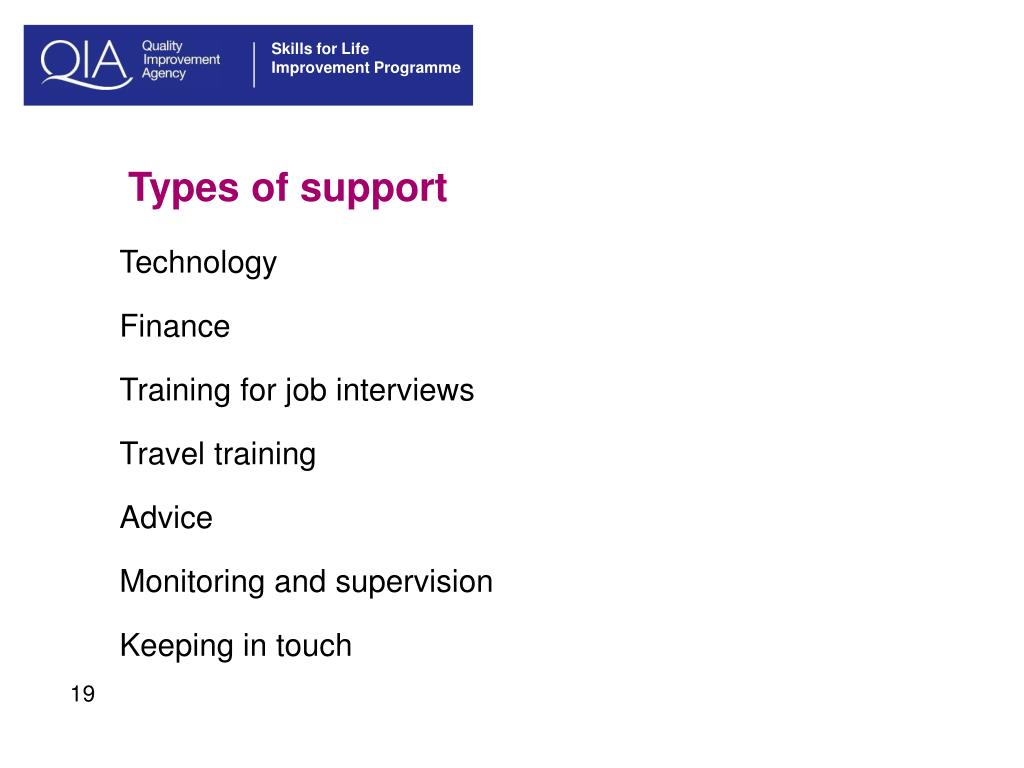 QIA Quality Improvement Agency

Skills for Life Improvement Programme

Types of support

Technology

Finance

Training for job interviews

Travel training

Advice

Monitoring and supervision

Keeping in touch

19